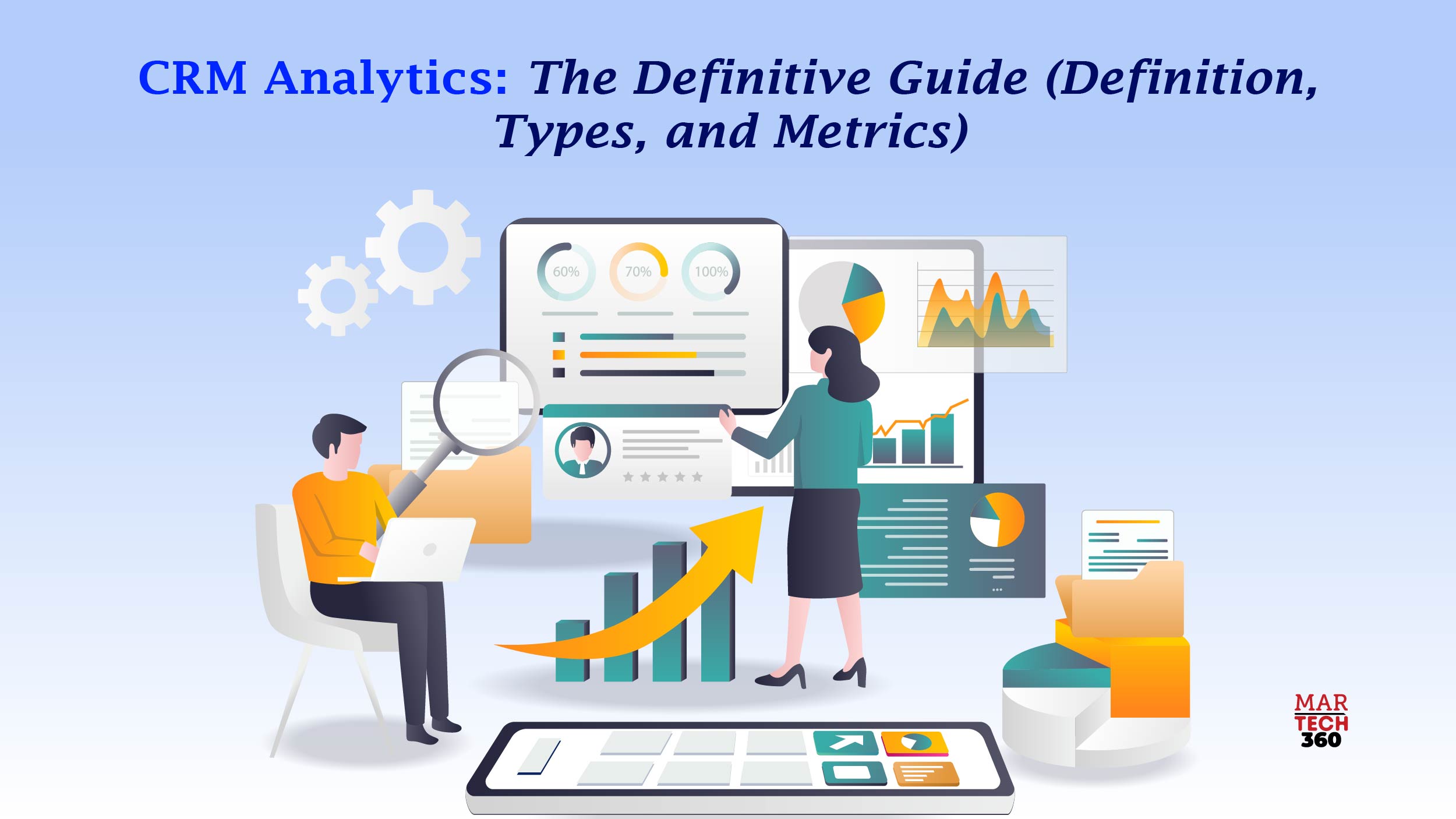 CRM Analytics: The Definitive Guide (Definition, Types, and Metrics)

60%

70%

100%

MAR
TECH
360